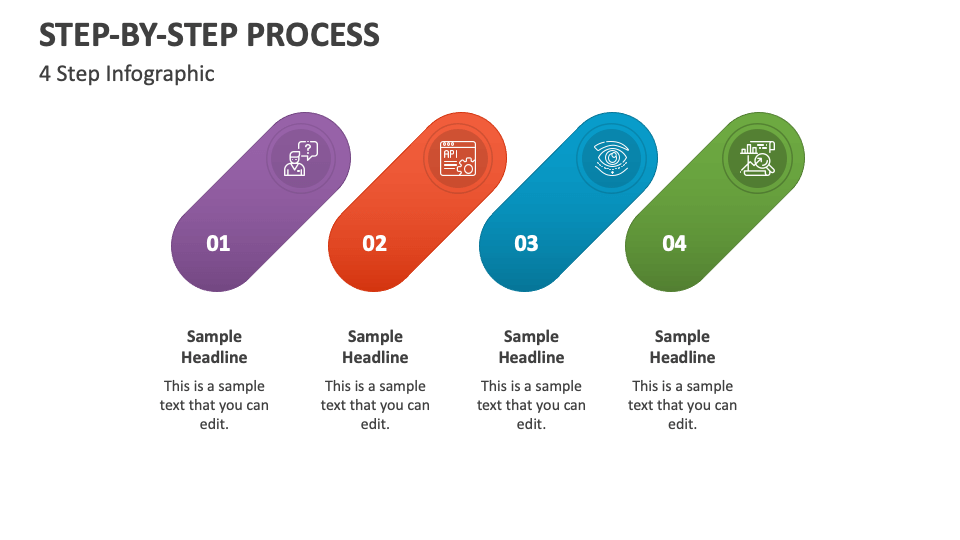 STEP-BY-STEP PROCESS
4 Step Infographic

?

API

01

02

03

04

Sample Headline

This is a sample text that you can edit.

Sample Headline

This is a sample text that you can edit.

Sample Headline

This is a sample text that you can edit.

Sample Headline

This is a sample text that you can edit.